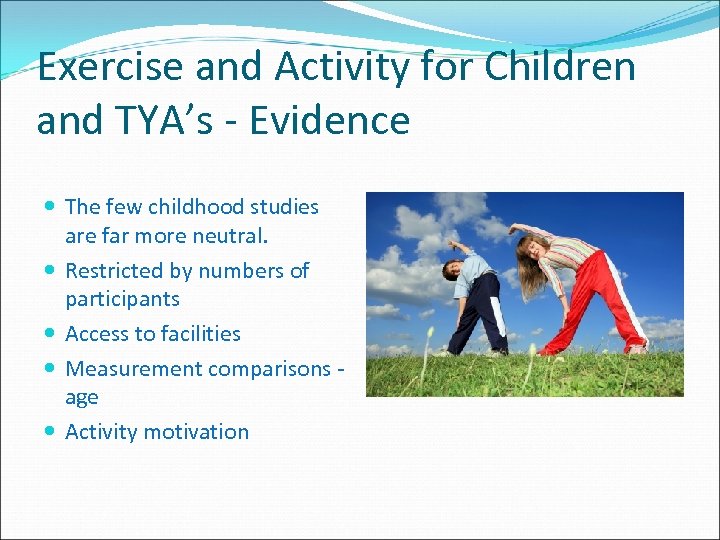 Exercise and Activity for Children and TYA’s - Evidence

- The few childhood studies are far more neutral.
- Restricted by numbers of participants
- Access to facilities
- Measurement comparisons - age
- Activity motivation